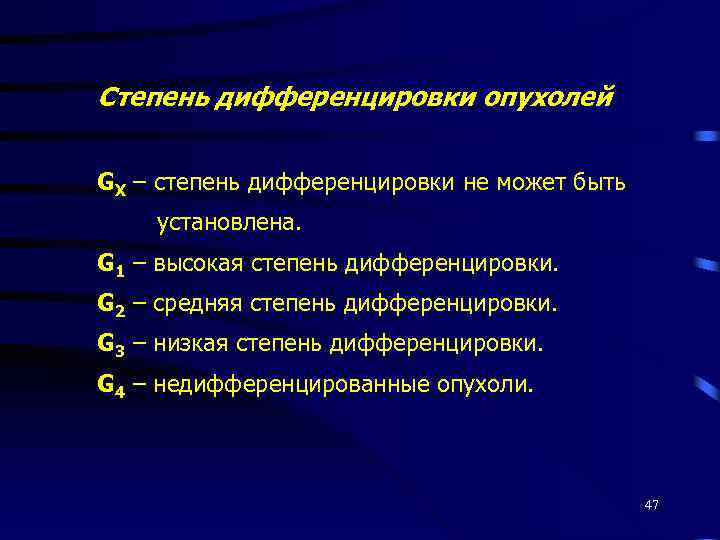 Степень дифференцировки опухолей

$G_X$ – степень дифференцировки не может быть установлена.

$G_1$ – высокая степень дифференцировки.

$G_2$ – средняя степень дифференцировки.

$G_3$ – низкая степень дифференцировки.

$G_4$ – недифференцированные опухоли.

47